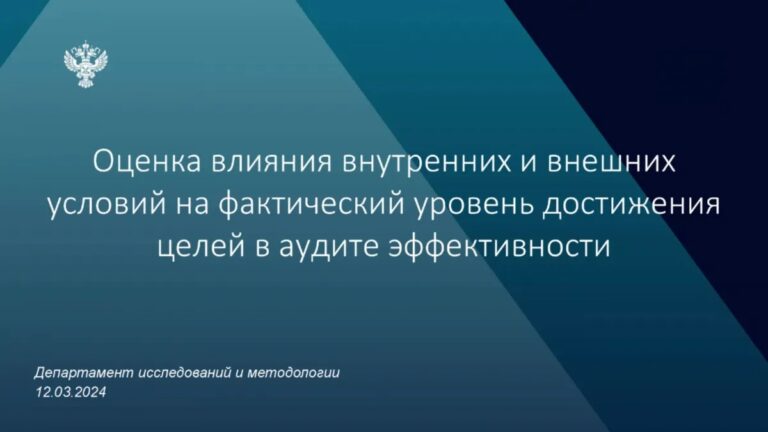 Оценка влияния внутренних и внешних условий на фактический уровень достижения целей в аудите эффективности

Департамент исследований и методологии
12.03.2024